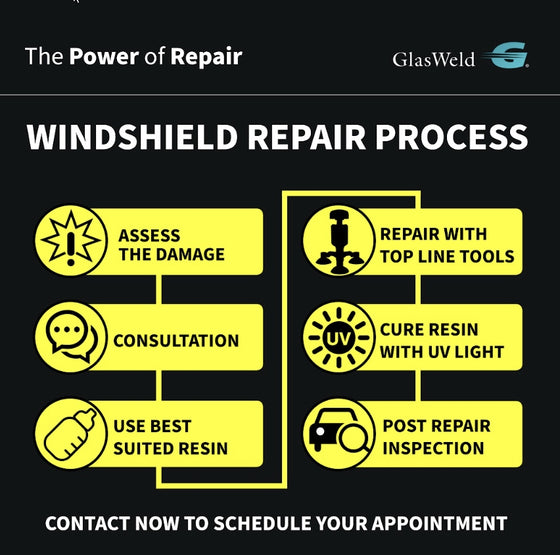 The Power of Repair

GlasWeld

WINDSHIELD REPAIR PROCESS

ASSESS THE DAMAGE

CONSULTATION

USE BEST SUITED RESIN

REPAIR WITH TOP LINE TOOLS

UV

CURE RESIN WITH UV LIGHT

POST REPAIR INSPECTION

CONTACT NOW TO SCHEDULE YOUR APPOINTMENT